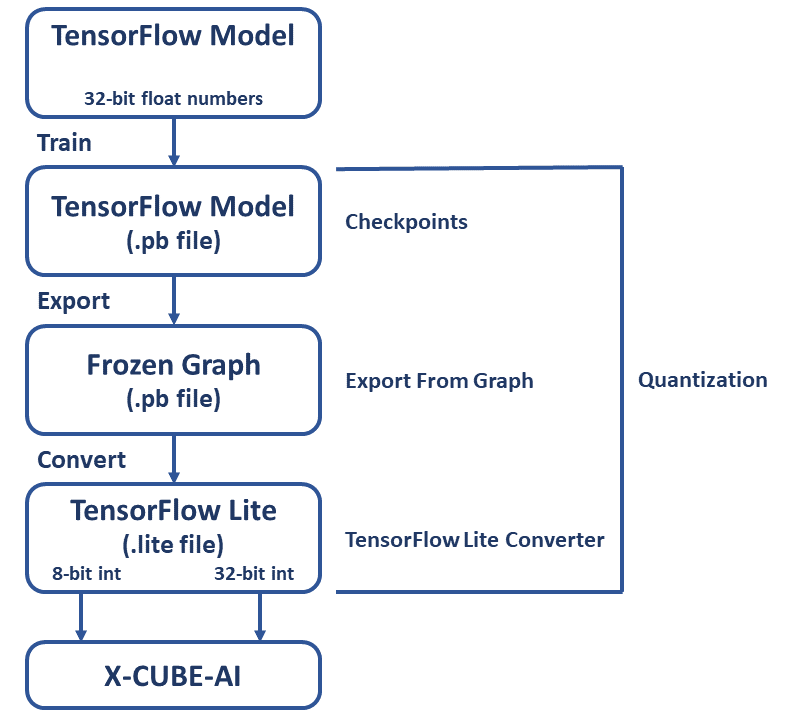 TensorFlow Model

32-bit float numbers

Train

TensorFlow Model
(.pb file)

Checkpoints

Export

Frozen Graph
(.pb file)

Export From Graph

Quantization

Convert

TensorFlow Lite
(.lite file)

8-bit int

32-bit int

TensorFlow Lite Converter

X-CUBE-AI